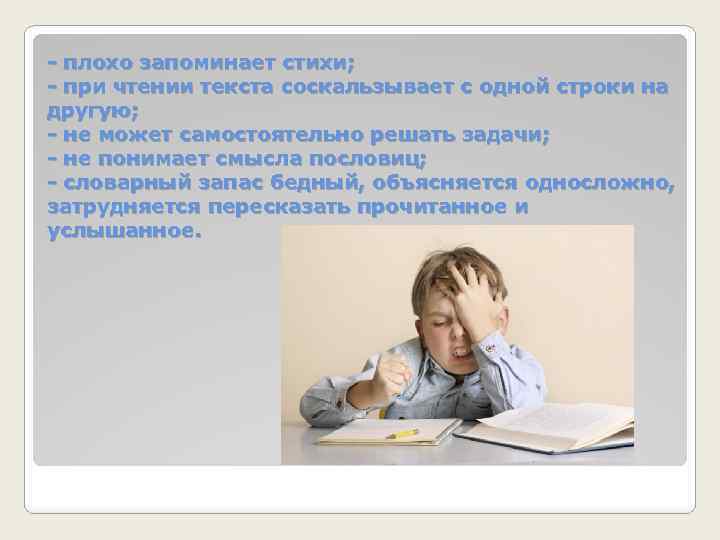 - плохо запоминает стихи;
- при чтении текста соскальзывает с одной строки на другую;
- не может самостоятельно решать задачи;
- не понимает смысла пословиц;
- словарный запас бедный, объясняется односложно, затрудняется пересказать прочитанное и услышанное.